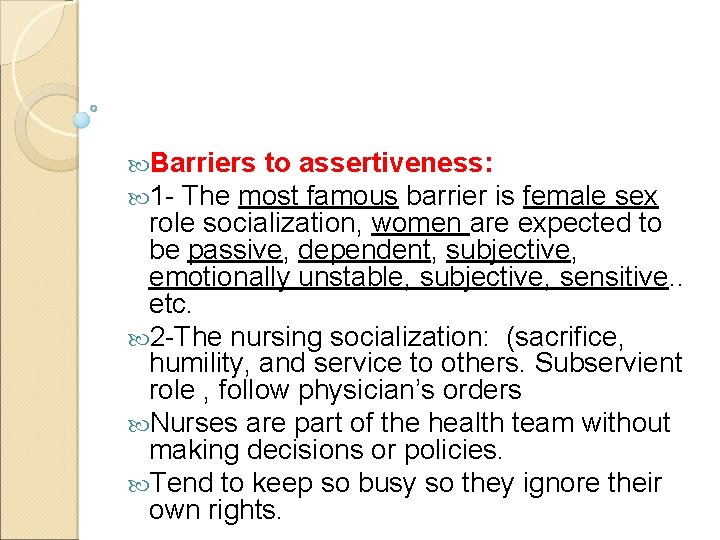 Barriers to assertiveness:

1- The most famous barrier is female sex role socialization, women are expected to be passive, dependent, subjective, emotionally unstable, subjective, sensitive.. etc.

2-The nursing socialization: (sacrifice, humility, and service to others. Subservient role , follow physician's orders

Nurses are part of the health team without making decisions or policies.

Tend to keep so busy so they ignore their own rights.